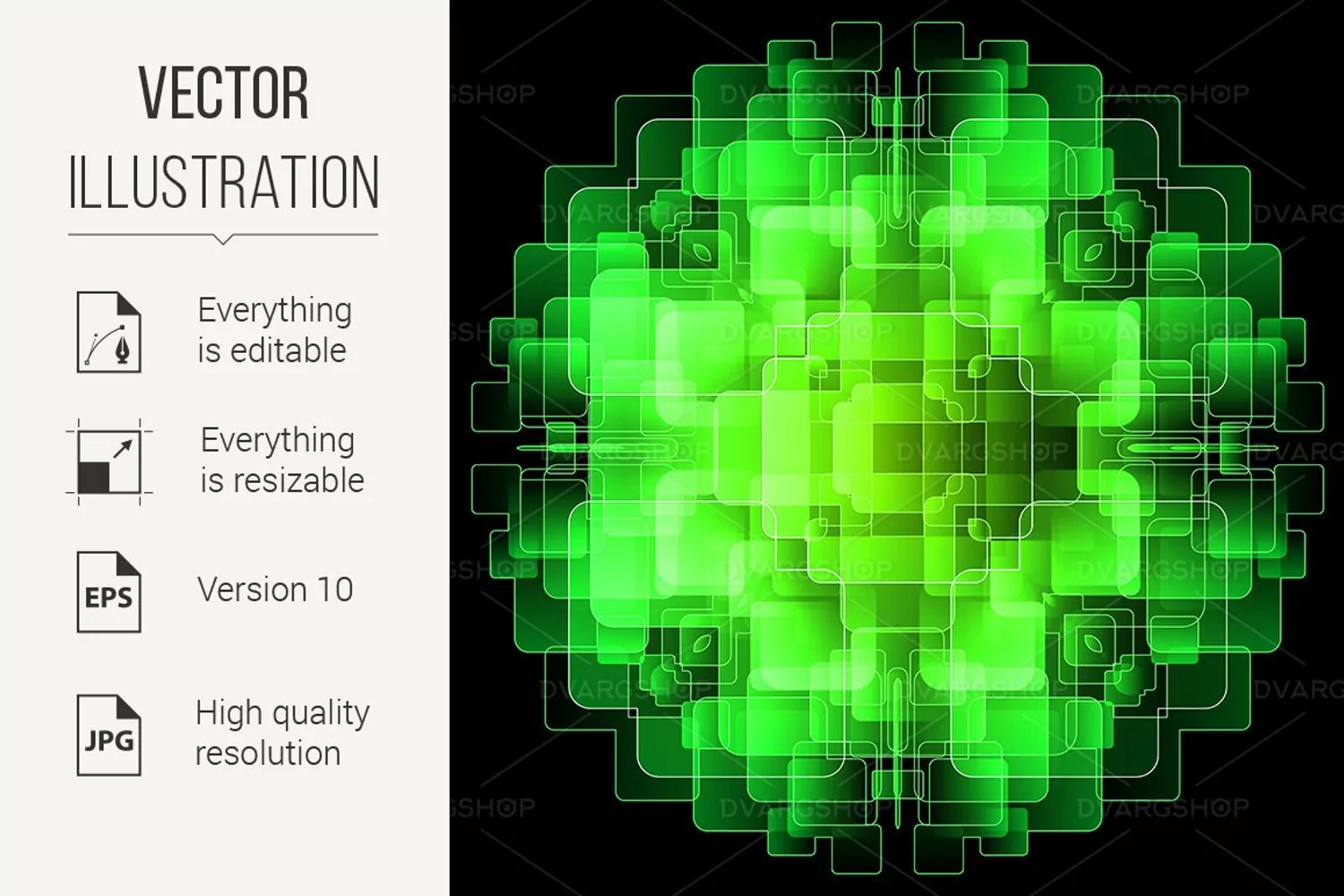 VECTOR
ILLUSTRATION

Everything is editable

Everything is resizable

EPS
Version 10

JPG
High quality resolution

DVARGSHOP